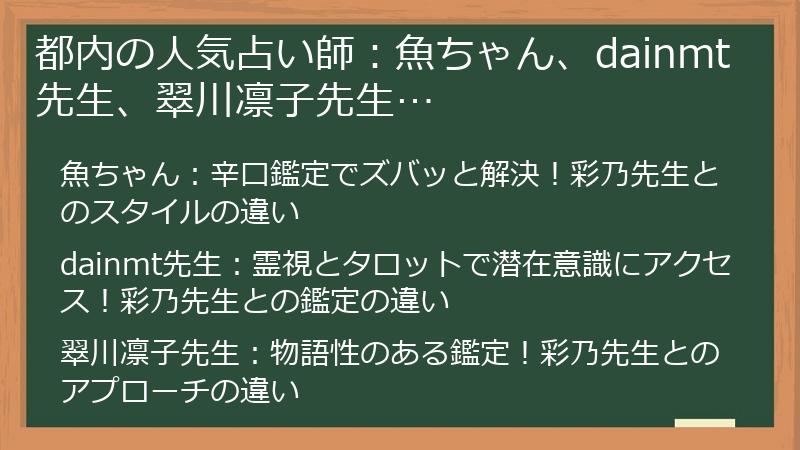 都内の人気占い師：魚ちゃん、dainmt先生、翠川凛子先生…

魚ちゃん：辛口鑑定でズバッと解決！彩乃先生とのスタイルの違い

dainmt先生：霊視とタロットで潜在意識にアクセス！彩乃先生との鑑定の違い

翠川凛子先生：物語性のある鑑定！彩乃先生とのアプローチの違い